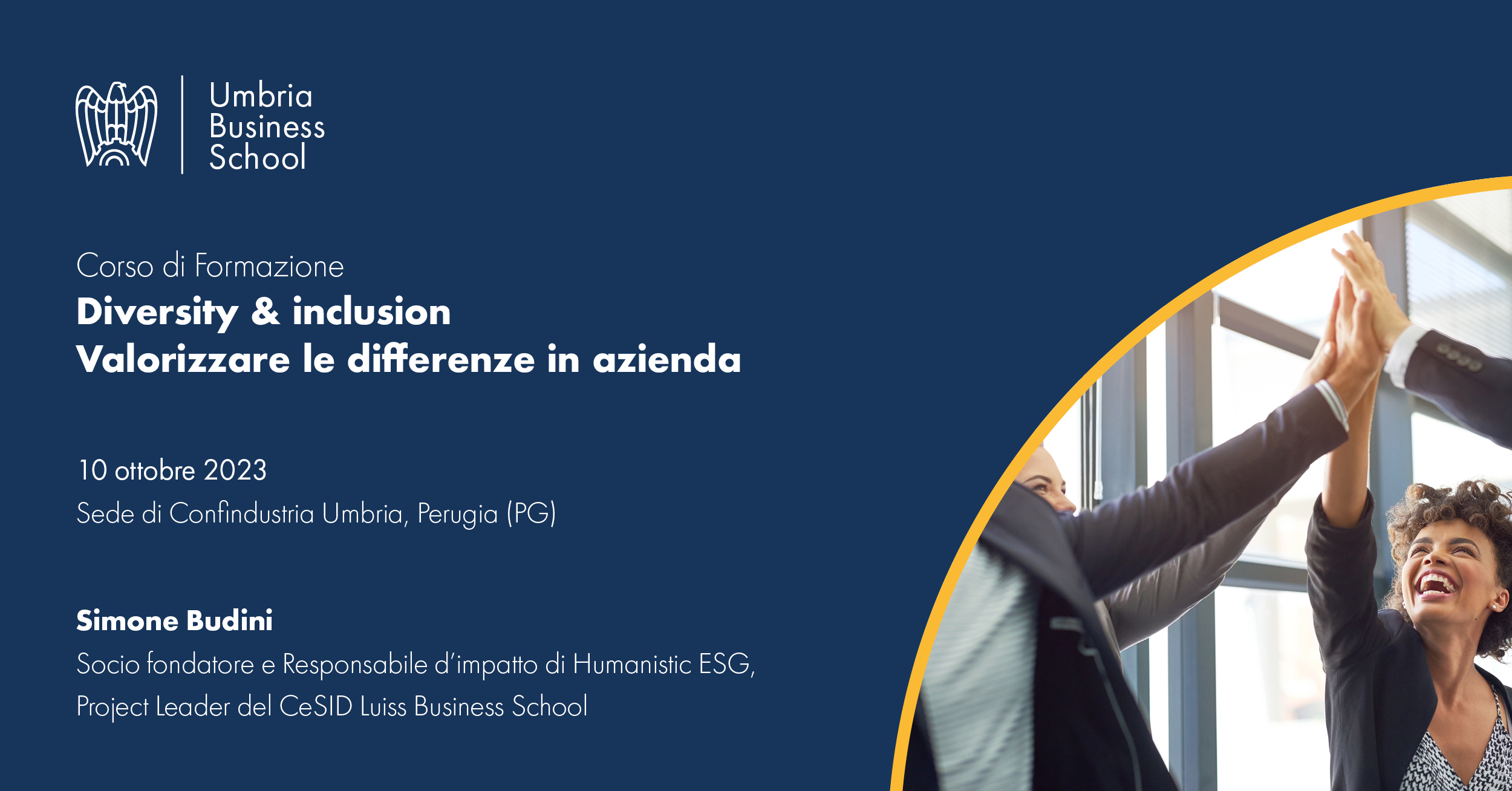 Umbria Business School

Corso di Formazione
Diversity & inclusion
Valorizzare le differenze in azienda

10 ottobre 2023
Sede di Confindustria Umbria, Perugia (PG)

Simone Budini
Socio fondatore e Responsabile d'impatto di Humanistic ESG,
Project Leader del CeSID Luiss Business School